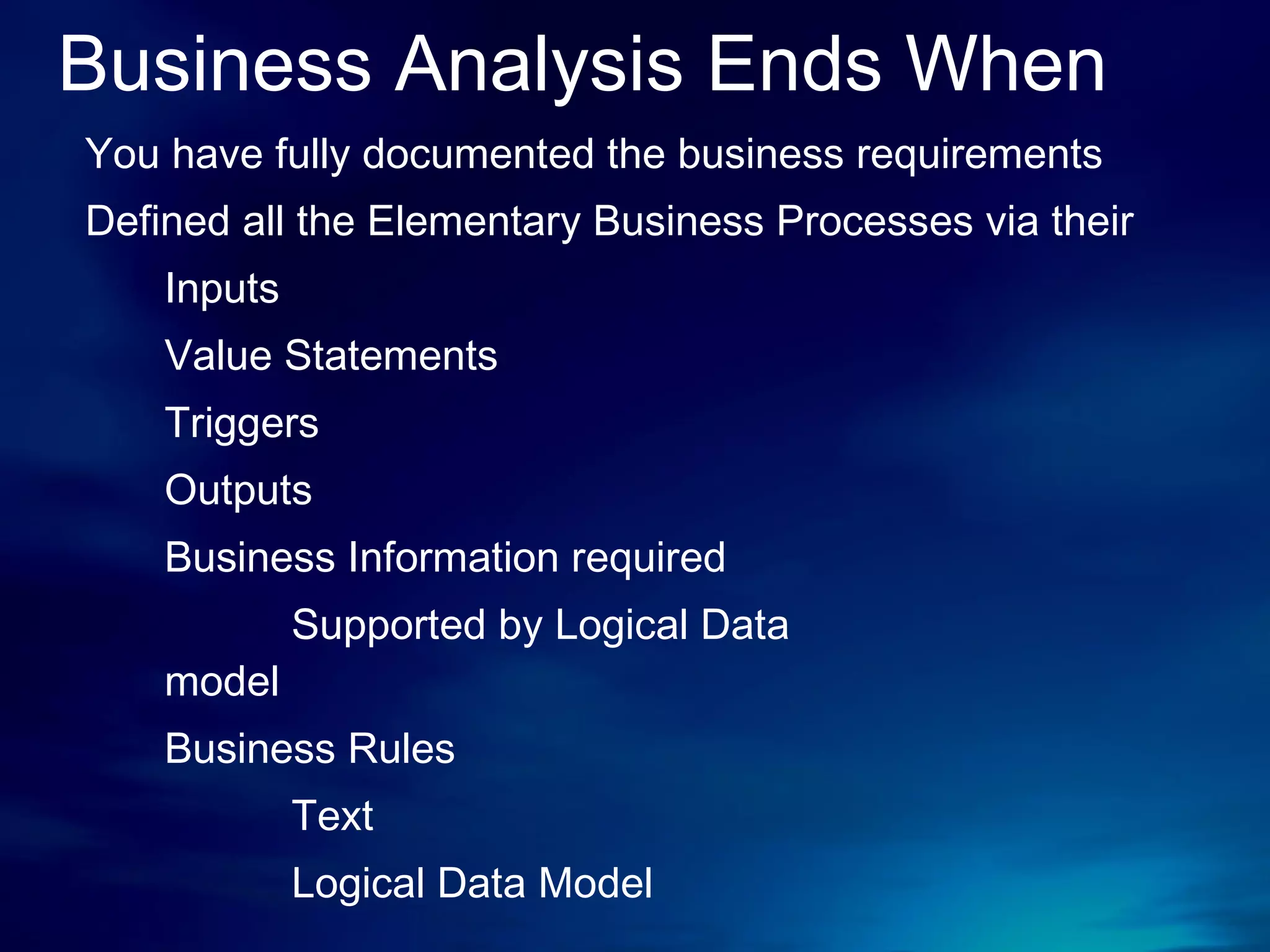 Business Analysis Ends When

You have fully documented the business requirements

Defined all the Elementary Business Processes via their

Inputs

Value Statements

Triggers

Outputs

Business Information required

Supported by Logical Data model

Business Rules

Text

Logical Data Model